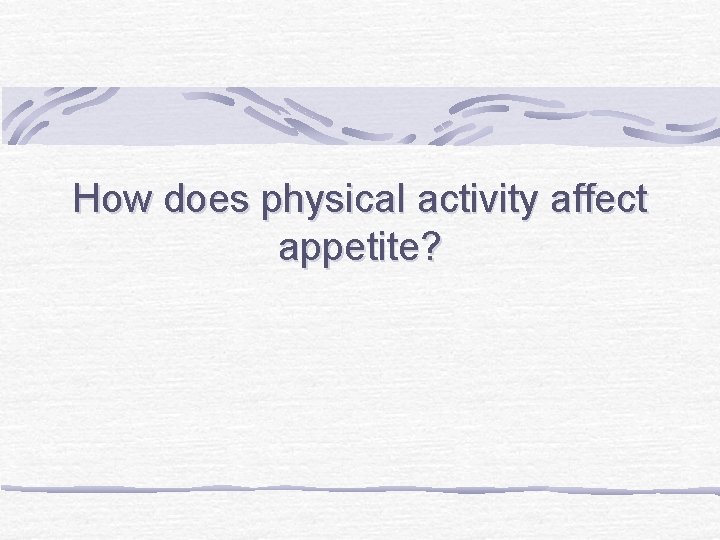 How does physical activity affect appetite?